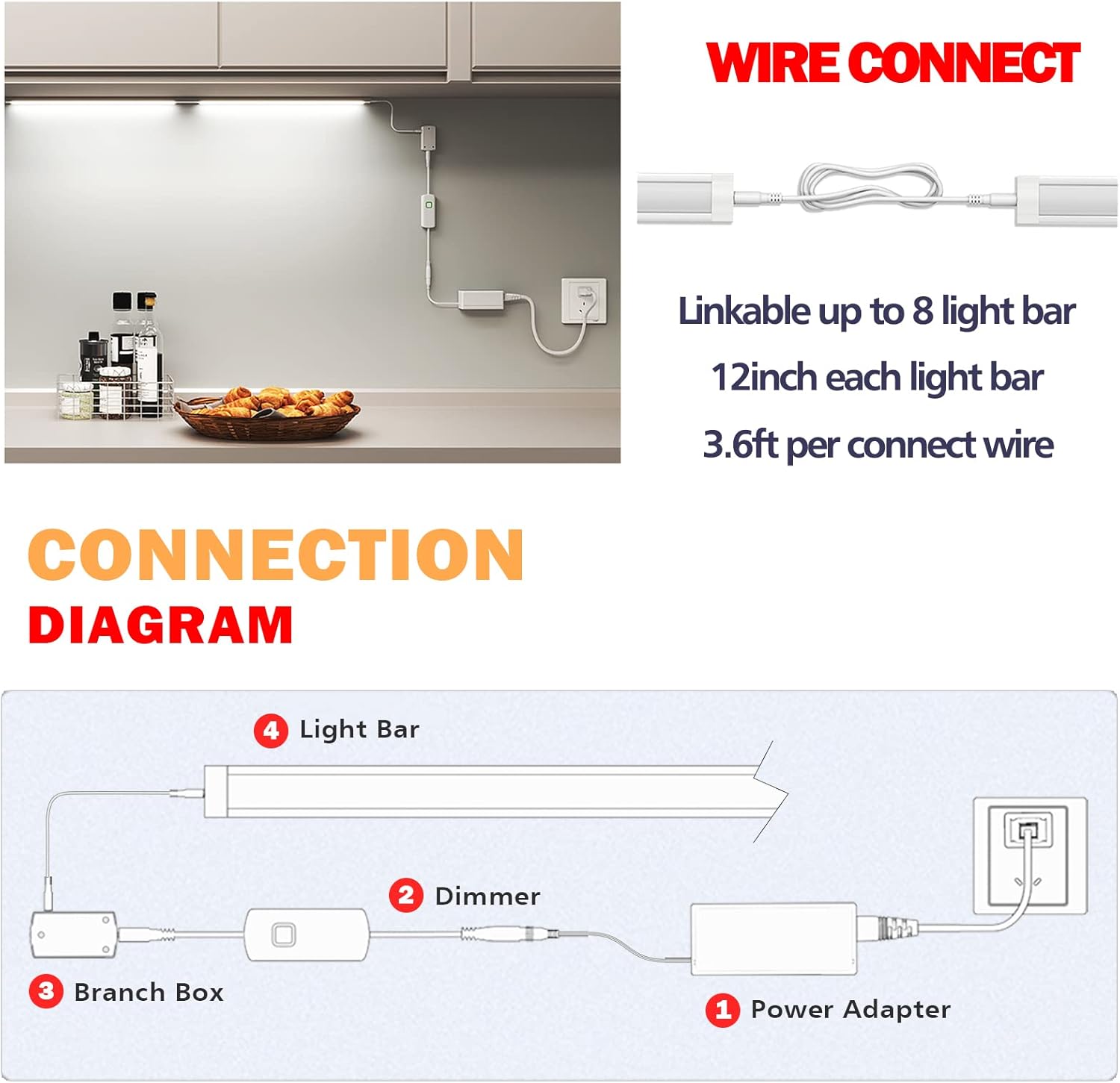 WIRE CONNECT

Linkable up to 8 light bar

12inch each light bar

3.6ft per connect wire

CONNECTION
DIAGRAM

4 Light Bar

2 Dimmer

3 Branch Box

1 Power Adapter